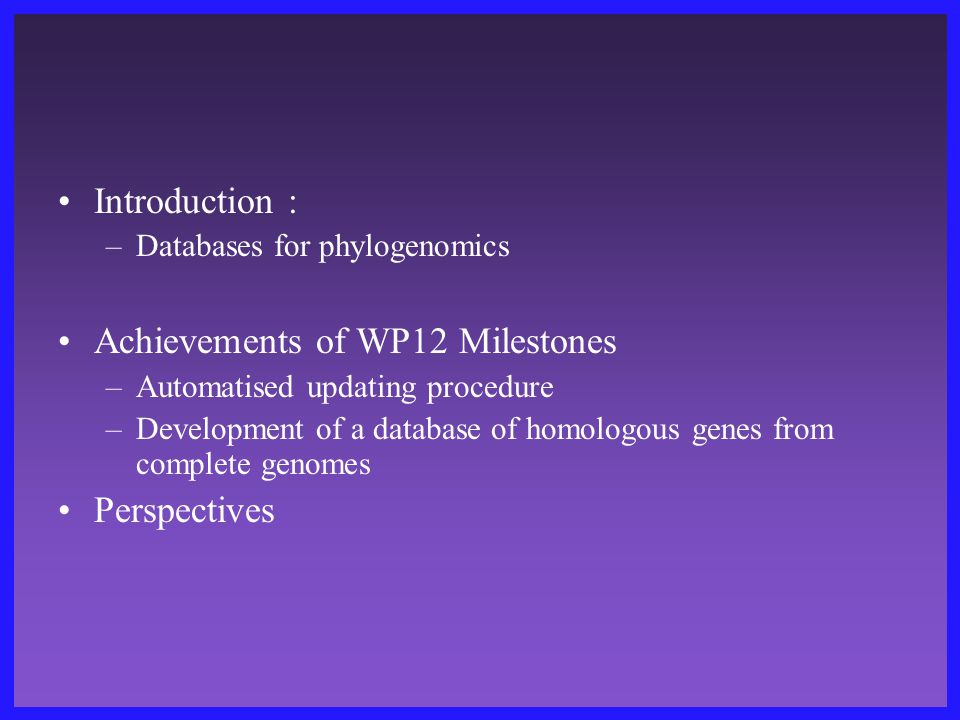 • Introduction :
– Databases for phylogenomics

• Achievements of WP12 Milestones
– Automatised updating procedure
– Development of a database of homologous genes from complete genomes

• Perspectives